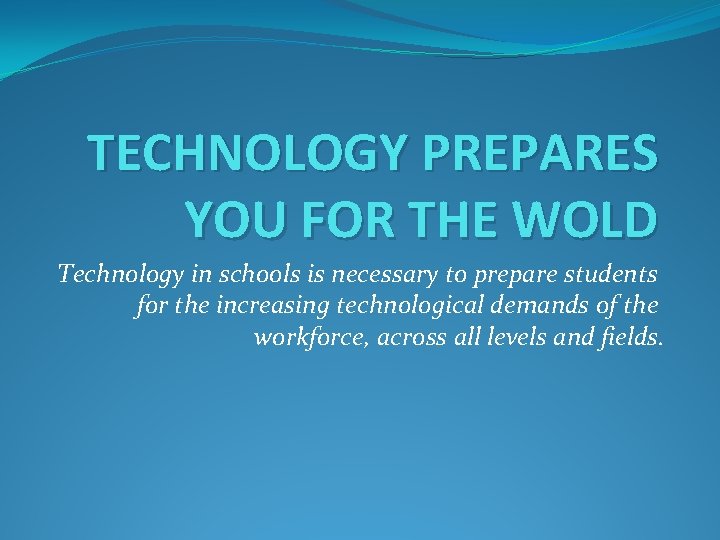 TECHNOLOGY PREPARES YOU FOR THE WOLD

Technology in schools is necessary to prepare students for the increasing technological demands of the workforce, across all levels and fields.